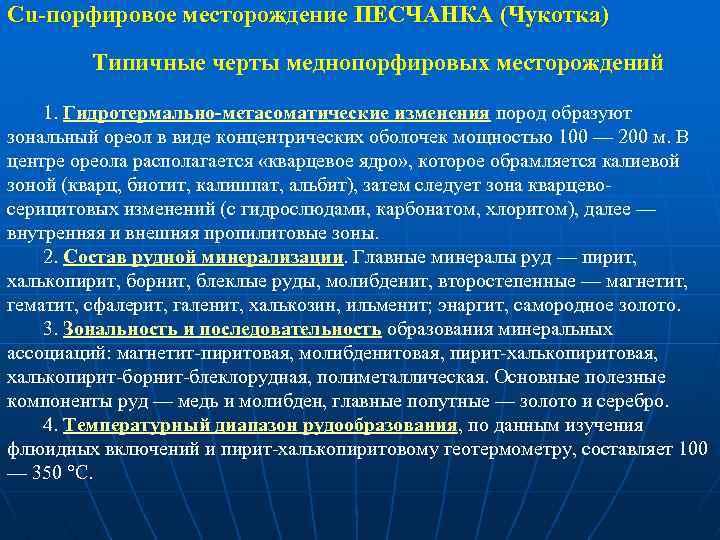 Cu-порфировое месторождение ПЕСЧАНКА (Чукотка)

Типичные черты меднопорфировых месторождений

1. Гидротермально-метасоматические изменения пород образуют зональный ореол в виде концентрических оболочек мощностью 100 — 200 м. В центре ореола располагается «кварцевое ядро», которое обрамляется калиевой зоной (кварц, биотит, калишпат, альбит), затем следует зона кварцево-серицитовых изменений (с гидрослюдами, карбонатом, хлоритом), далее — внутренняя и внешняя пропилитовые зоны.

2. Состав рудной минерализации. Главные минералы руд — пирит, халькопирит, борнит, блеклые руды, молибденит, второстепенные — магнетит, гематит, сфалерит, галенит, халькозин, ильменит; энаргит, самородное золото.

3. Зональность и последовательность образования минеральных ассоциаций: магнетит-пиритовая, молибденитовая, пирит-халькопиритовая, халькопирит-борнит-блеклорудная, полиметаллическая. Основные полезные компоненты руд — медь и молибден, главные попутные — золото и серебро.

4. Температурный диапазон рудообразования, по данным изучения флюидных включений и пирит-халькопиритовому геотермометру, составляет 100 — 350 °С.